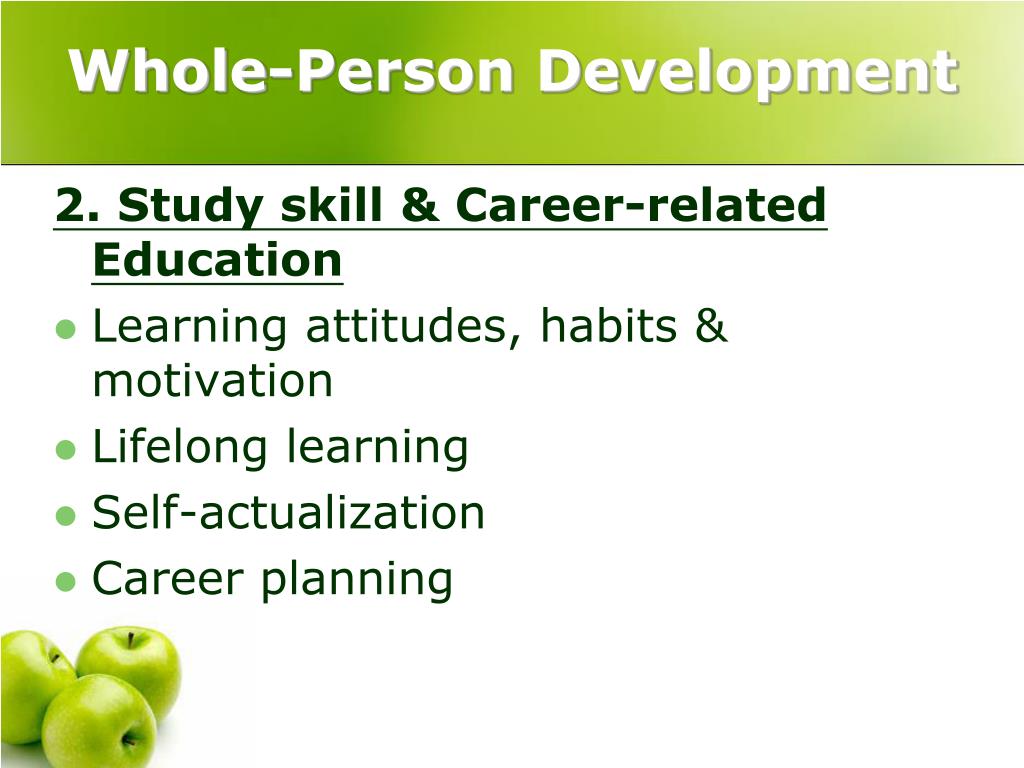 Whole-Person Development

2. Study skill & Career-related Education

- Learning attitudes, habits & motivation
- Lifelong learning
- Self-actualization
- Career planning